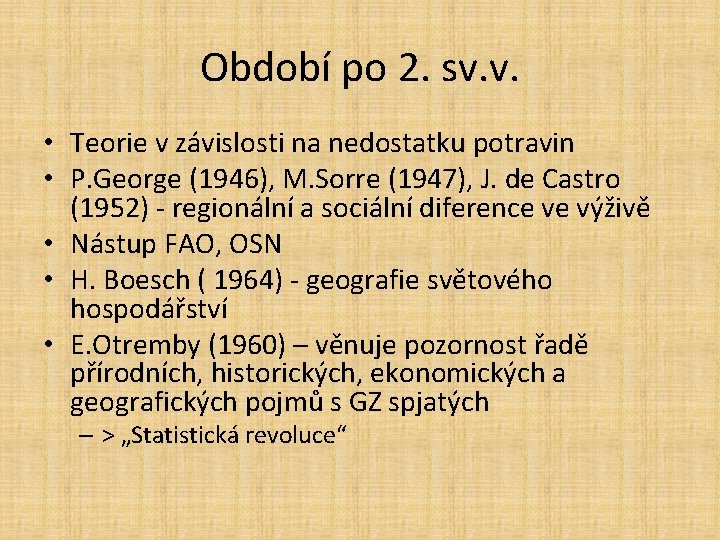 Období po 2. sv.v.

• Teorie v závislosti na nedostatku potravin
• P.George (1946), M.Sorre (1947), J. de Castro (1952) - regionální a sociální diference ve výživě
• Nástup FAO, OSN
• H. Boesch ( 1964) - geografie světového hospodářství
• E.Otremby (1960) – věnuje pozornost řadě přírodních, historických, ekonomických a geografických pojmů s GZ spjatých
– > „Statistická revoluce“